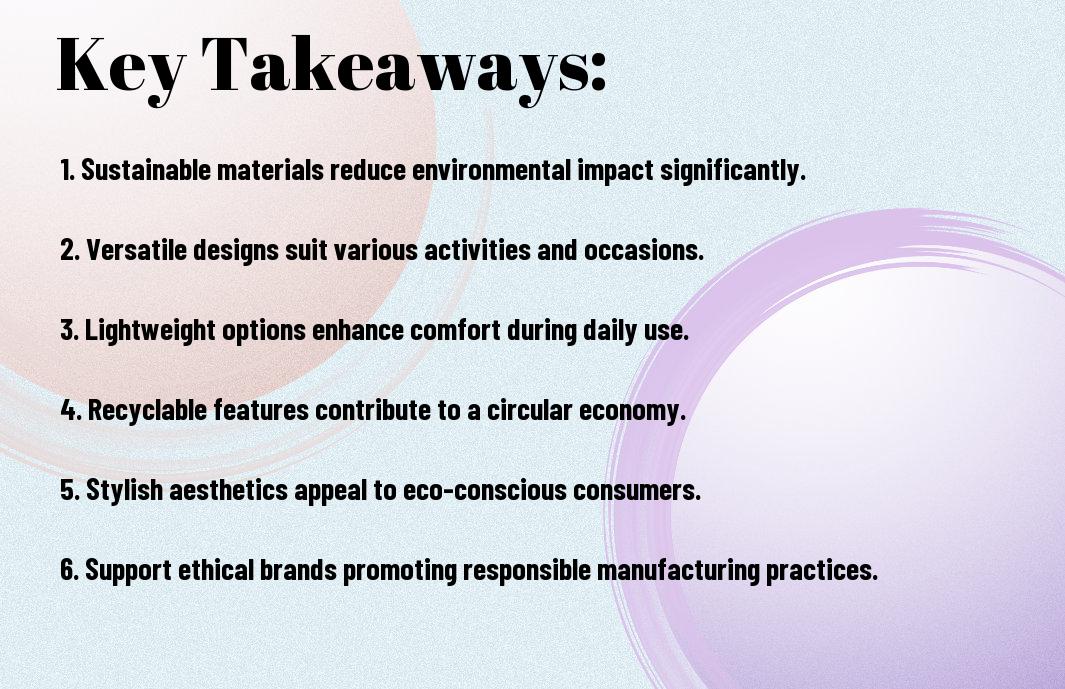 Key Takeaways:

1. Sustainable materials reduce environmental impact significantly.

2. Versatile designs suit various activities and occasions.

3. Lightweight options enhance comfort during daily use.

4. Recyclable features contribute to a circular economy.

5. Stylish aesthetics appeal to eco-conscious consumers.

6. Support ethical brands promoting responsible manufacturing practices.